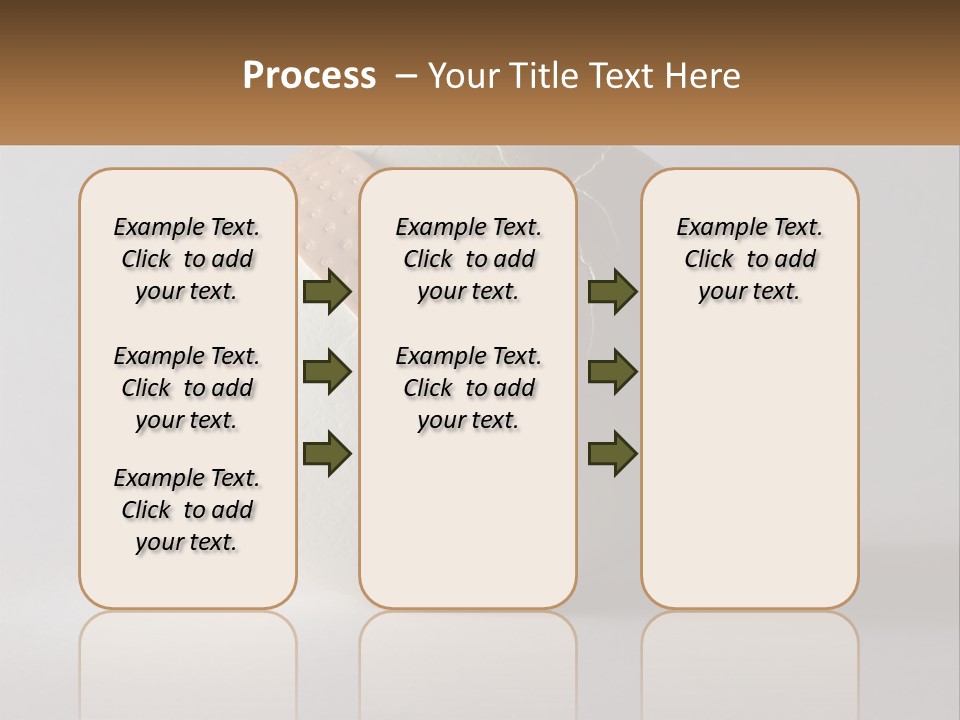 Process – Your Title Text Here

Example Text. Click to add your text.

Example Text. Click to add your text.

Example Text. Click to add your text.

Example Text. Click to add your text.

Example Text. Click to add your text.

Example Text. Click to add your text.